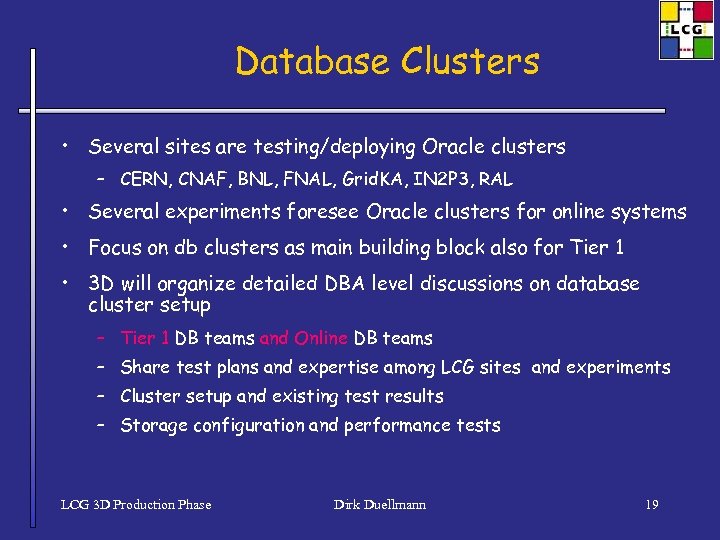 LCG

Database Clusters

• Several sites are testing/deploying Oracle clusters
  – CERN, CNAF, BNL, FNAL, GridKA, IN2P3, RAL
• Several experiments foresee Oracle clusters for online systems
• Focus on db clusters as main building block also for Tier 1
• 3D will organize detailed DBA level discussions on database cluster setup
  – Tier 1 DB teams and Online DB teams
  – Share test plans and expertise among LCG sites and experiments
  – Cluster setup and existing test results
  – Storage configuration and performance tests

LCG 3D Production Phase

Dirk Duellmann

19